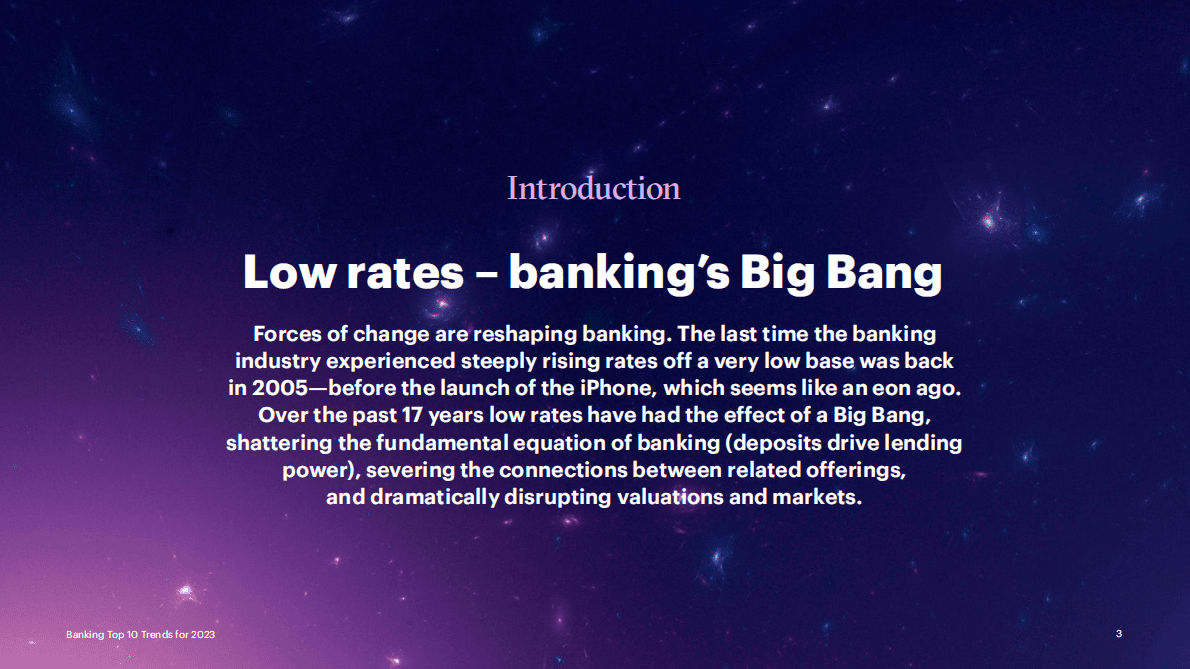 Introduction

Low rates – banking's Big Bang

Forces of change are reshaping banking. The last time the banking industry experienced steeply rising rates off a very low base was back in 2005—before the launch of the iPhone, which seems like an eon ago. Over the past 17 years low rates have had the effect of a Big Bang, shattering the fundamental equation of banking (deposits drive lending power), severing the connections between related offerings, and dramatically disrupting valuations and markets.

Banking Top 10 Trends for 2023

3